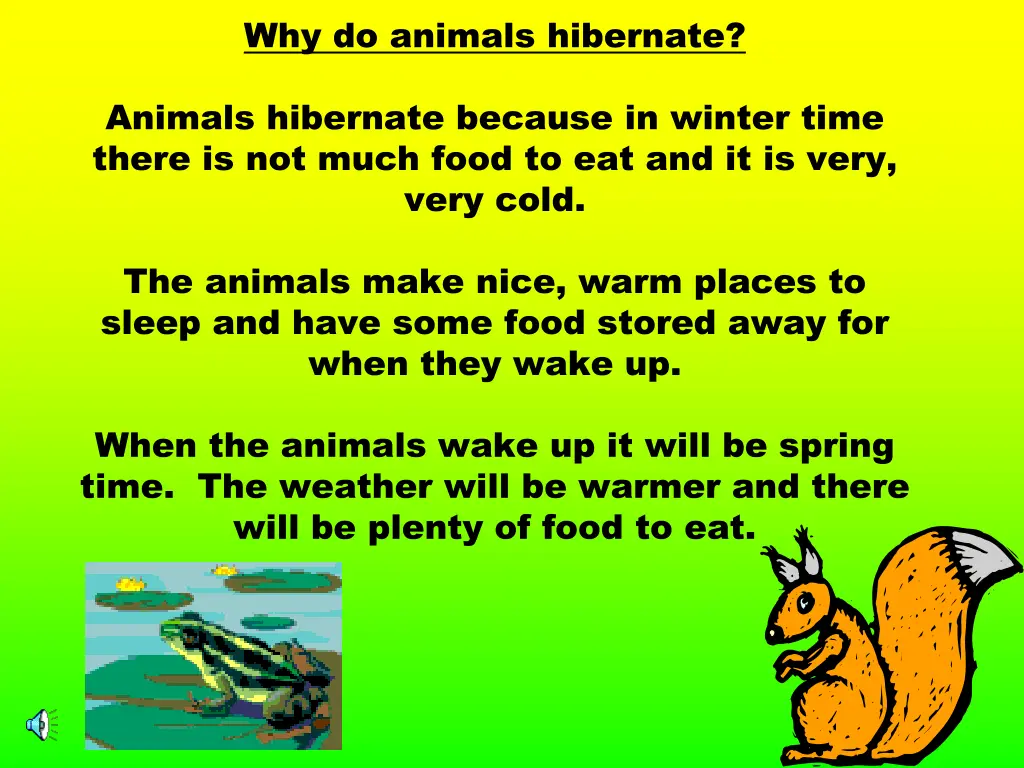 Why do animals hibernate?

Animals hibernate because in winter time there is not much food to eat and it is very, very cold.

The animals make nice, warm places to sleep and have some food stored away for when they wake up.

When the animals wake up it will be spring time. The weather will be warmer and there will be plenty of food to eat.